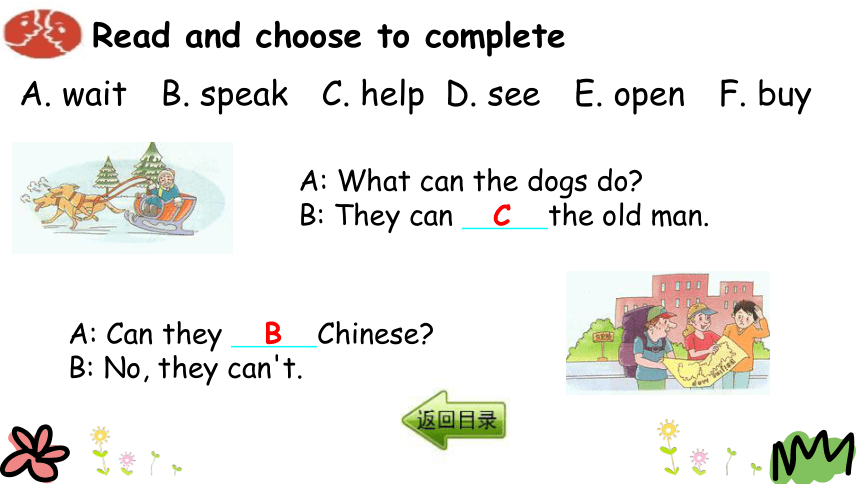 Read and choose to complete

A. wait B. speak C. help D. see E. open F. buy

A: What can the dogs do?
B: They can C the old man.

A: Can they B Chinese?
B: No, they can't.

返回目录